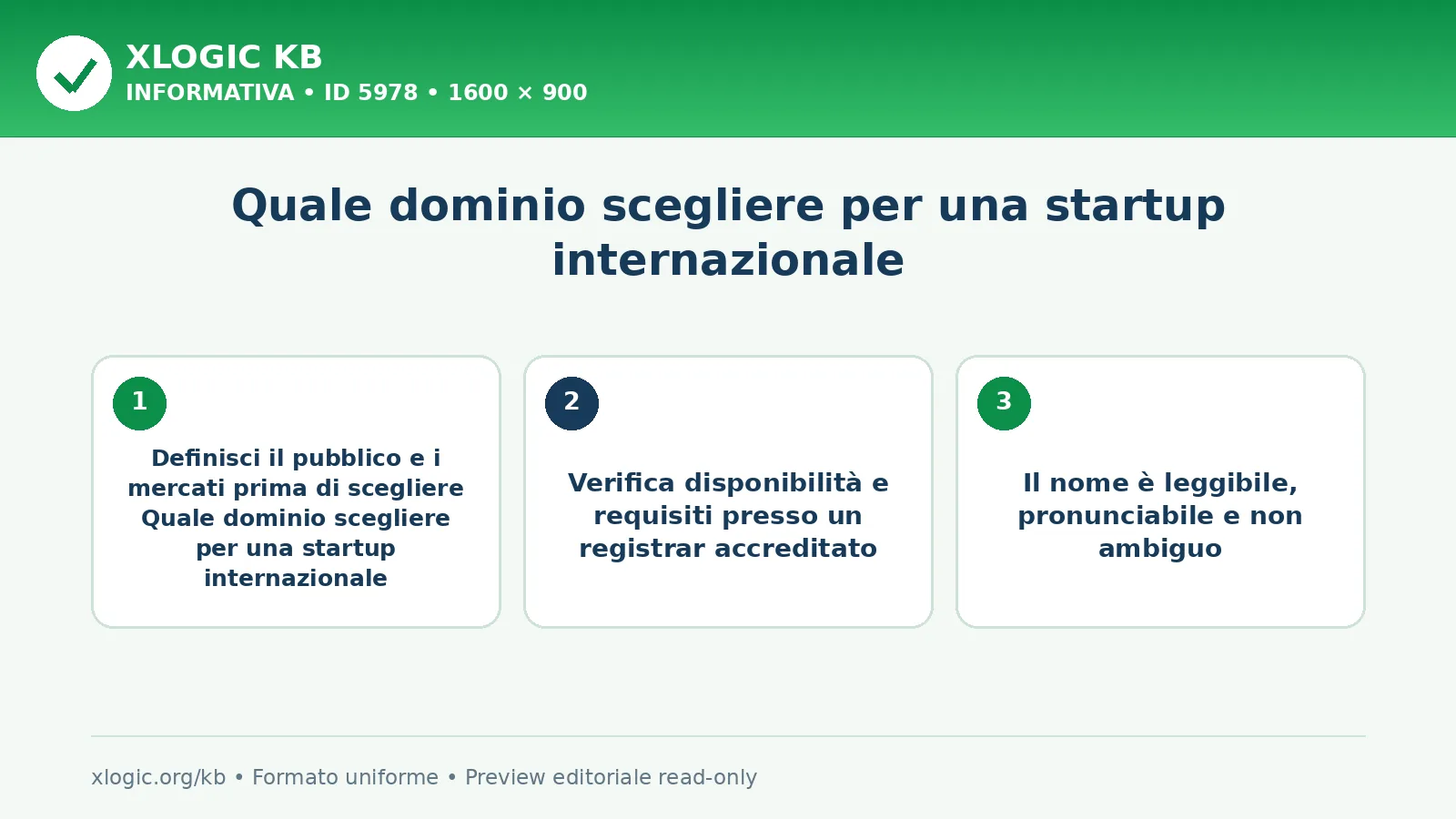 XLOGIC KB
INFORMATIVA • ID 5978 • 1600 × 900

Quale dominio scegliere per una startup internazionale

1

Definisci il pubblico e i mercati prima di scegliere Quale dominio scegliere per una startup internazionale

2

Verifica disponibilità e requisiti presso un registrar accreditato

3

Il nome è leggibile, pronunciabile e non ambiguo

xlogic.org/kb • Formato uniforme • Preview editoriale read-only